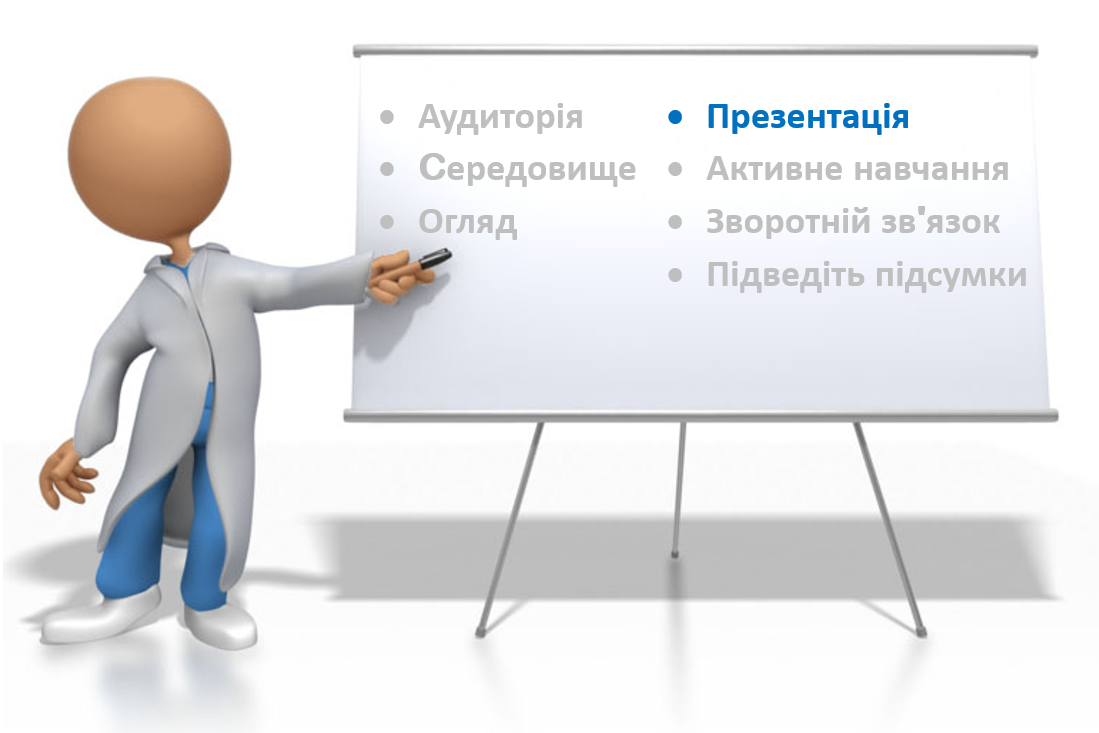 • Аудиторія
• Середовище
• Огляд

• Презентація
• Активне навчання
• Зворотній зв'язок
• Підведіть підсумки